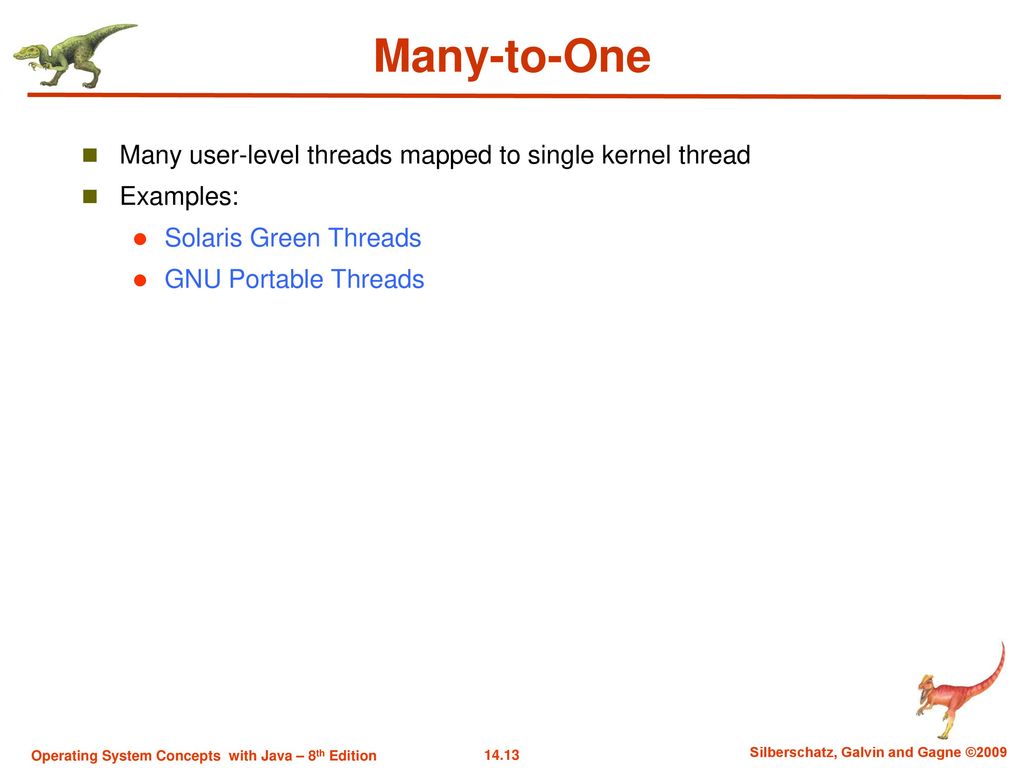 Many-to-One

Many user-level threads mapped to single kernel thread

Examples:

Solaris Green Threads

GNU Portable Threads

Operating System Concepts with Java – 8th Edition

14.13

Silberschatz, Galvin and Gagne ©2009